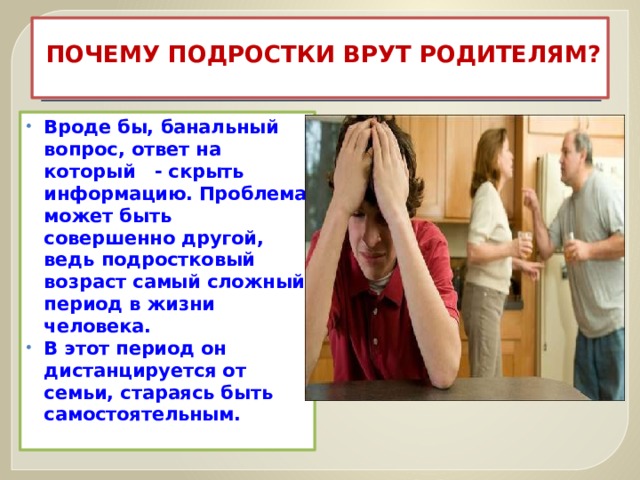 ПОЧЕМУ ПОДРОСТКИ ВРУТ РОДИТЕЛЯМ?

• Вроде бы, банальный вопрос, ответ на который - скрыть информацию. Проблема может быть совершенно другой, ведь подростковый возраст самый сложный период в жизни человека.
• В этот период он дистанцируется от семьи, стараясь быть самостоятельным.